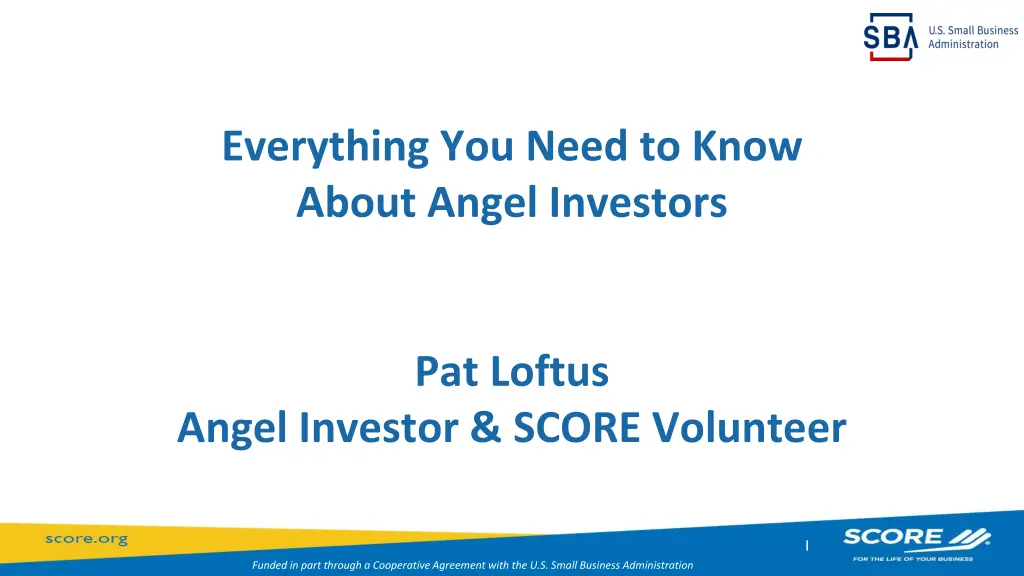 SBA U.S. Small Business Administration

Everything You Need to Know About Angel Investors

Pat Loftus
Angel Investor & SCORE Volunteer

score.org

1

SCORE FOR THE LIFE OF YOUR BUSINESS

Funded in part through a Cooperative Agreement with the U.S. Small Business Administration